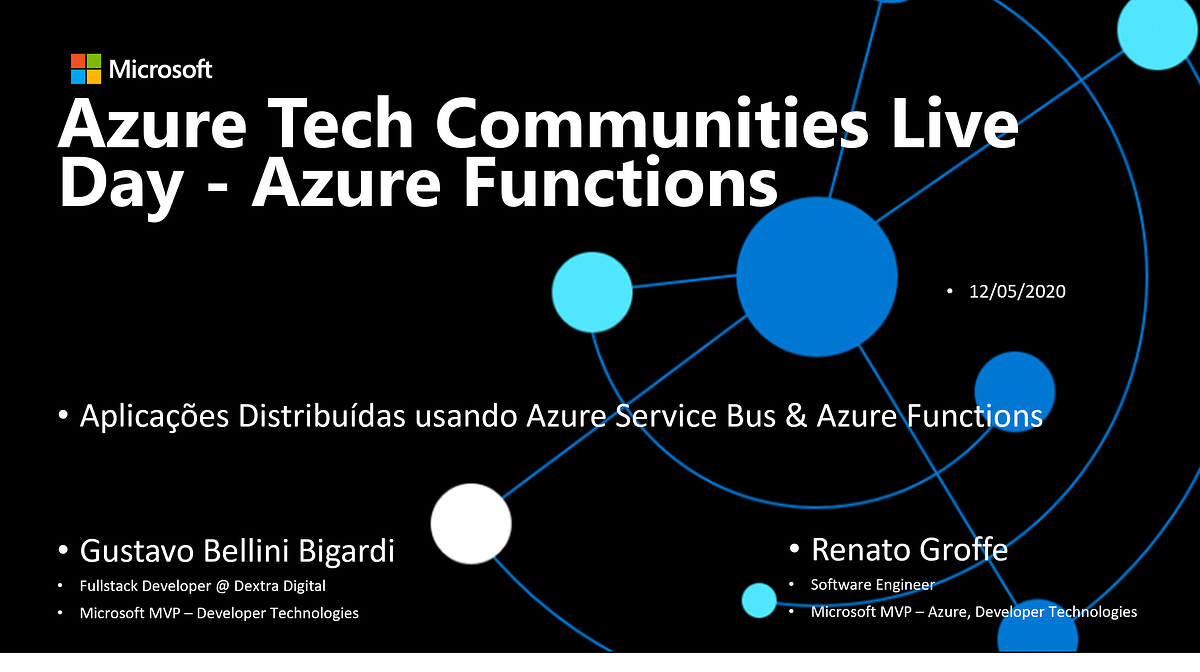 Microsoft

Azure Tech Communities Live Day - Azure Functions

• 12/05/2020

• Aplicações Distribuídas usando Azure Service Bus & Azure Functions

• Gustavo Bellini Bigardi
• Fullstack Developer @ Dextra Digital
• Microsoft MVP – Developer Technologies

• Renato Groffe
• Software Engineer
• Microsoft MVP – Azure, Developer Technologies